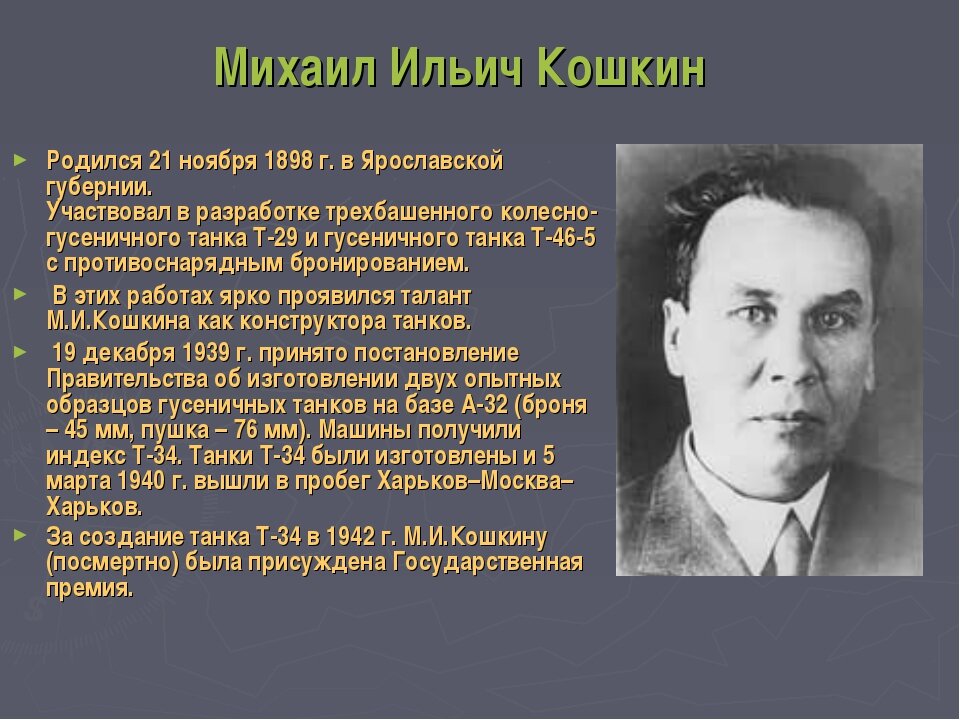 Михаил Ильич Кошкин

► Родился 21 ноября 1898 г. в Ярославской губернии.
Участвовал в разработке трехбашенного колесно-гусеничного танка Т-29 и гусеничного танка Т-46-5 с противоснарядным бронированием.

► В этих работах ярко проявился талант М.И.Кошкина как конструктора танков.

► 19 декабря 1939 г. принято постановление Правительства об изготовлении двух опытных образцов гусеничных танков на базе А-32 (броня – 45 мм, пушка – 76 мм). Машины получили индекс Т-34. Танки Т-34 были изготовлены и 5 марта 1940 г. вышли в пробег Харьков–Москва–Харьков.

► За создание танка Т-34 в 1942 г. М.И.Кошкину (посмертно) была присуждена Государственная премия.